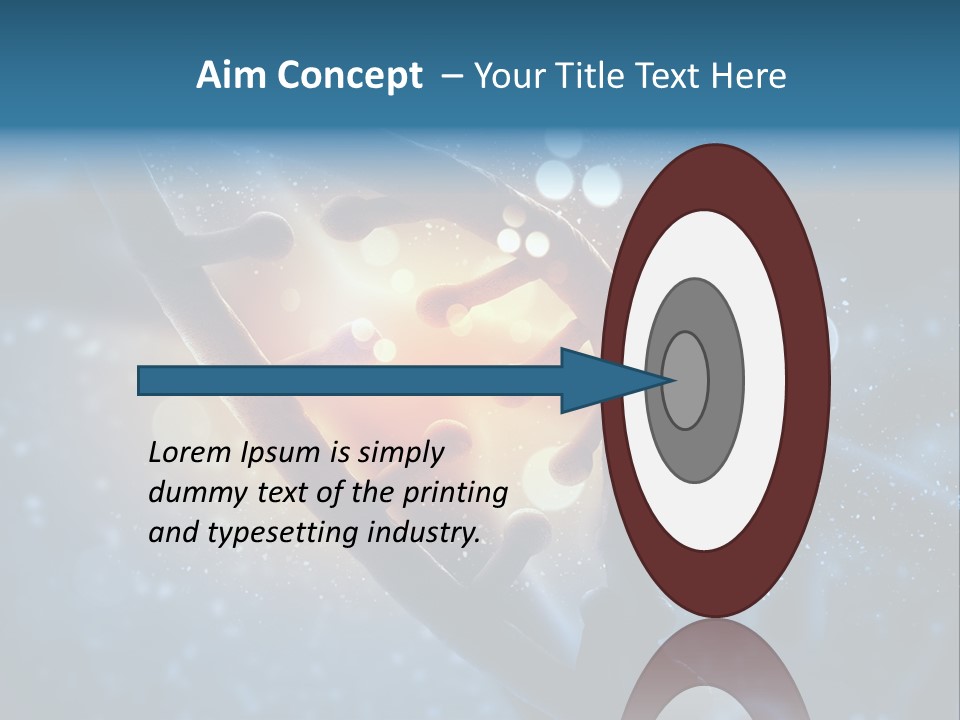 Aim Concept – Your Title Text Here

Lorem Ipsum is simply dummy text of the printing and typesetting industry.